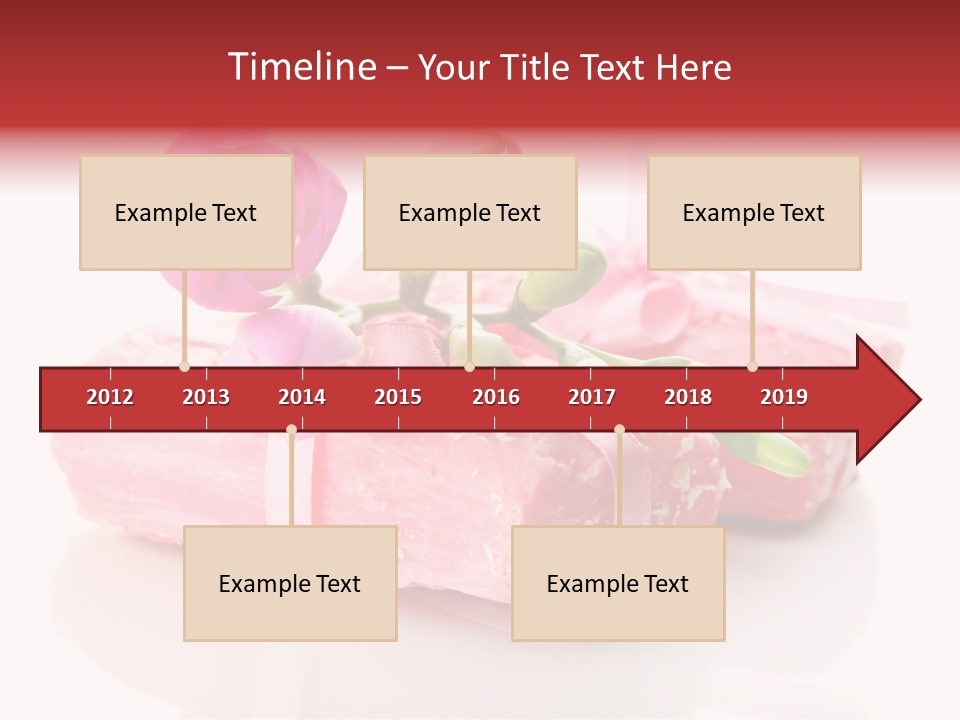 Timeline – Your Title Text Here

Example Text

Example Text

Example Text

2012 2013 2014 2015 2016 2017 2018 2019

Example Text

Example Text